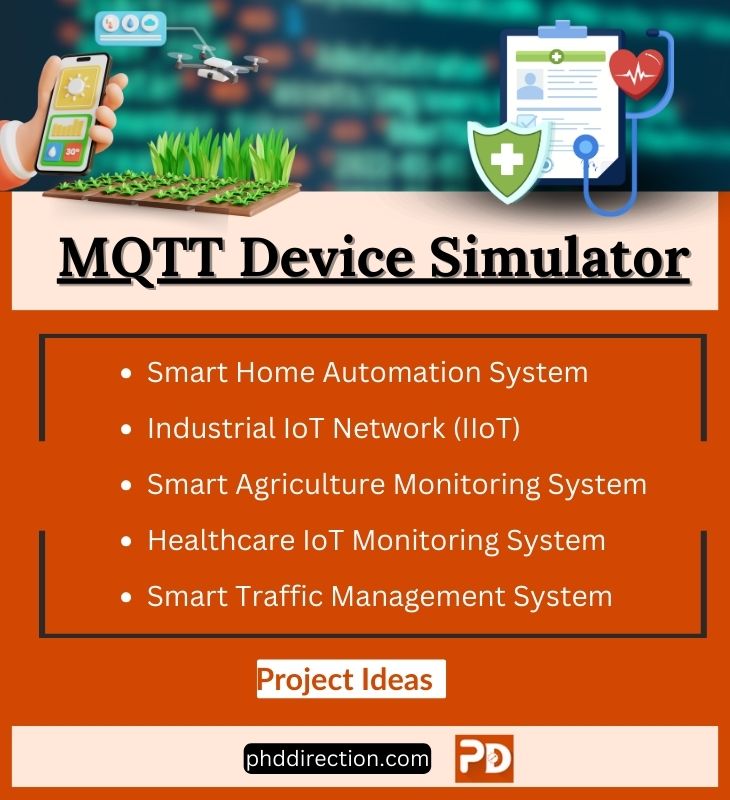 30°

MQTT Device Simulator

- Smart Home Automation System
- Industrial IoT Network (IIoT)
- Smart Agriculture Monitoring System
- Healthcare IoT Monitoring System
- Smart Traffic Management System

Project Ideas

phddirection.com

PD